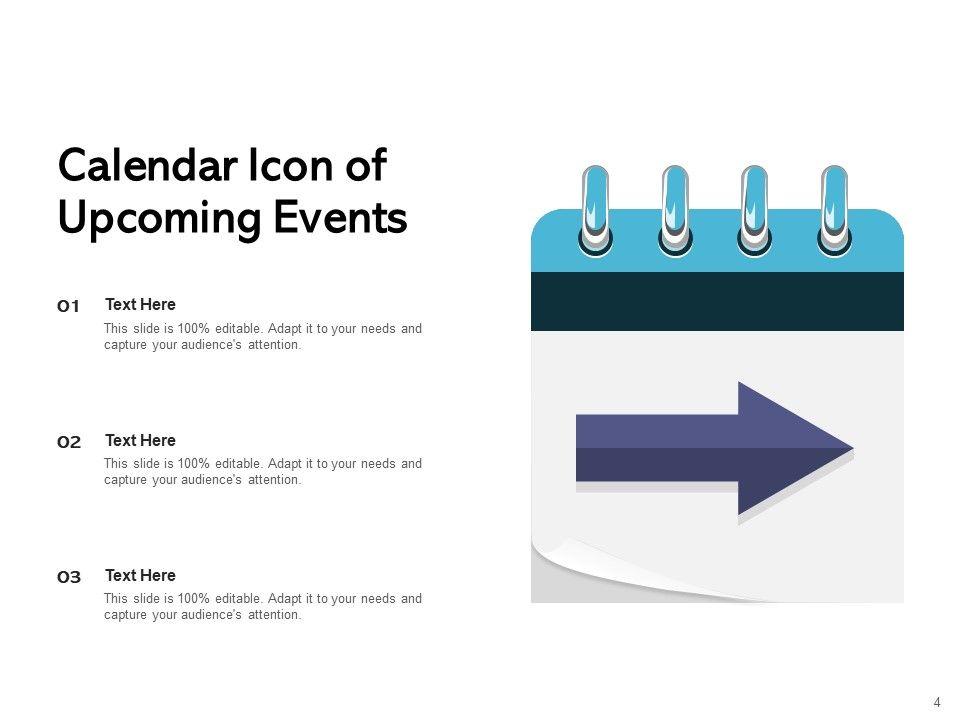 Calendar Icon of Upcoming Events

01 Text Here

This slide is 100% editable. Adapt it to your needs and capture your audience's attention.

02 Text Here

This slide is 100% editable. Adapt it to your needs and capture your audience's attention.

03 Text Here

This slide is 100% editable. Adapt it to your needs and capture your audience's attention.

4